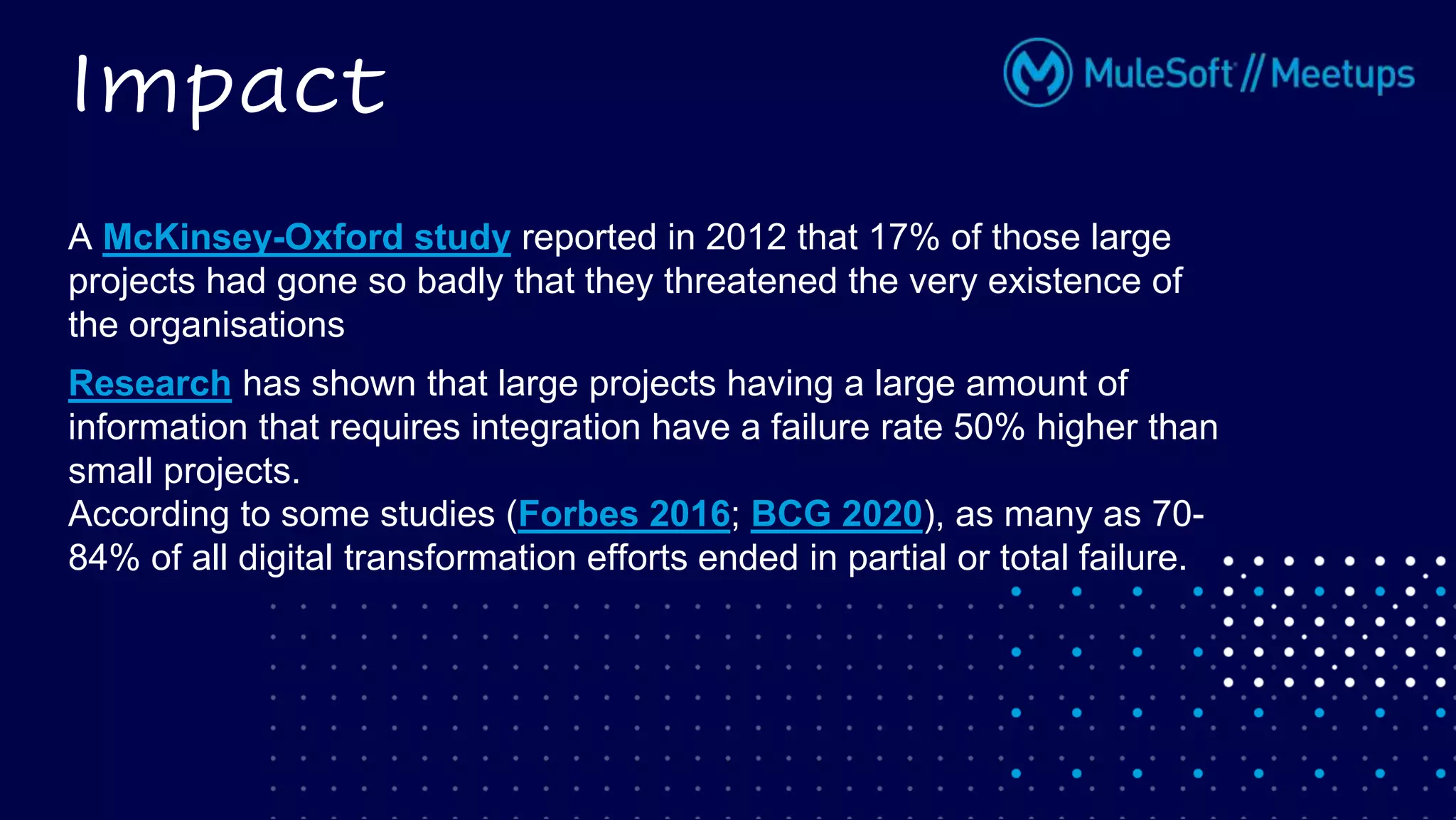 Impact

MuleSoft // Meetups

A McKinsey-Oxford study reported in 2012 that 17% of those large projects had gone so badly that they threatened the very existence of the organisations

Research has shown that large projects having a large amount of information that requires integration have a failure rate 50% higher than small projects.
According to some studies (Forbes 2016; BCG 2020), as many as 70-84% of all digital transformation efforts ended in partial or total failure.